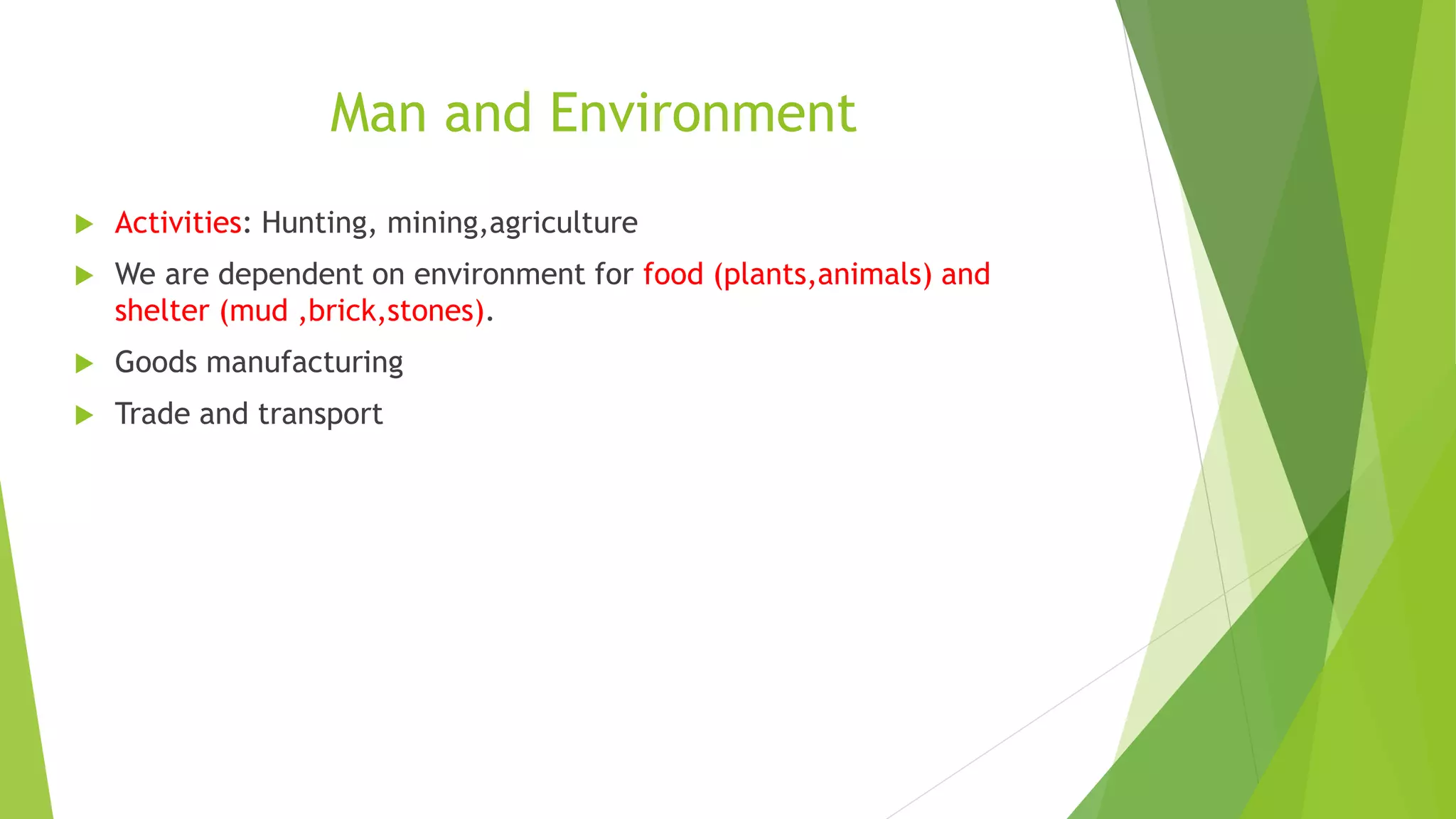 Man and Environment

Activities: Hunting, mining,agriculture

We are dependent on environment for food (plants,animals) and shelter (mud ,brick,stones).

Goods manufacturing

Trade and transport